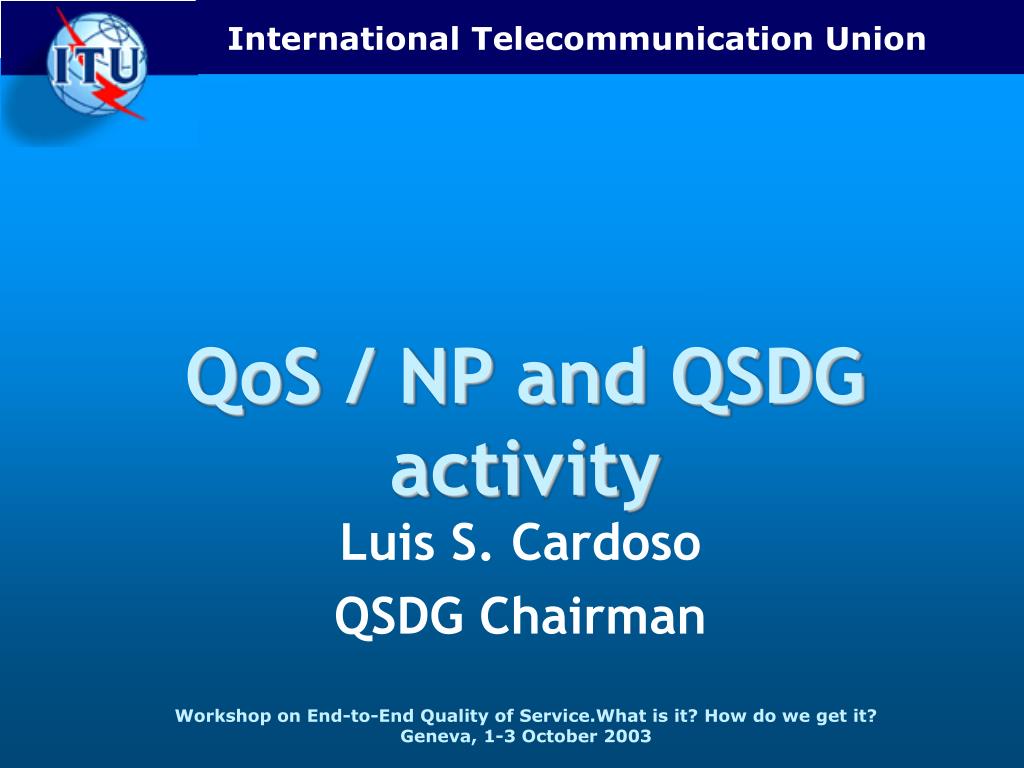 ITU

International Telecommunication Union

QoS / NP and QSDG activity

Luis S. Cardoso

QSDG Chairman

Workshop on End-to-End Quality of Service.What is it? How do we get it?
Geneva, 1-3 October 2003